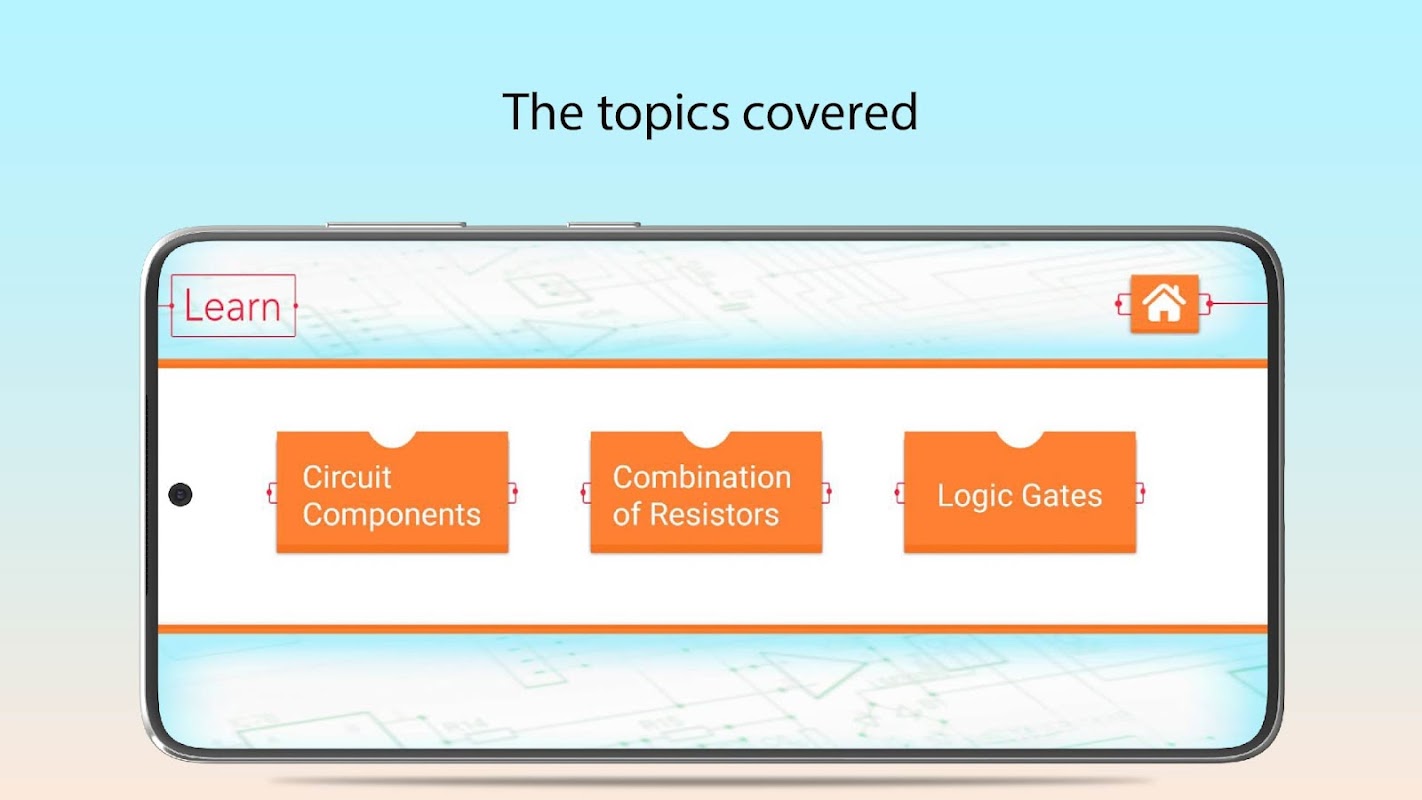 The topics covered

Learn

Circuit Components

Combination of Resistors

Logic Gates